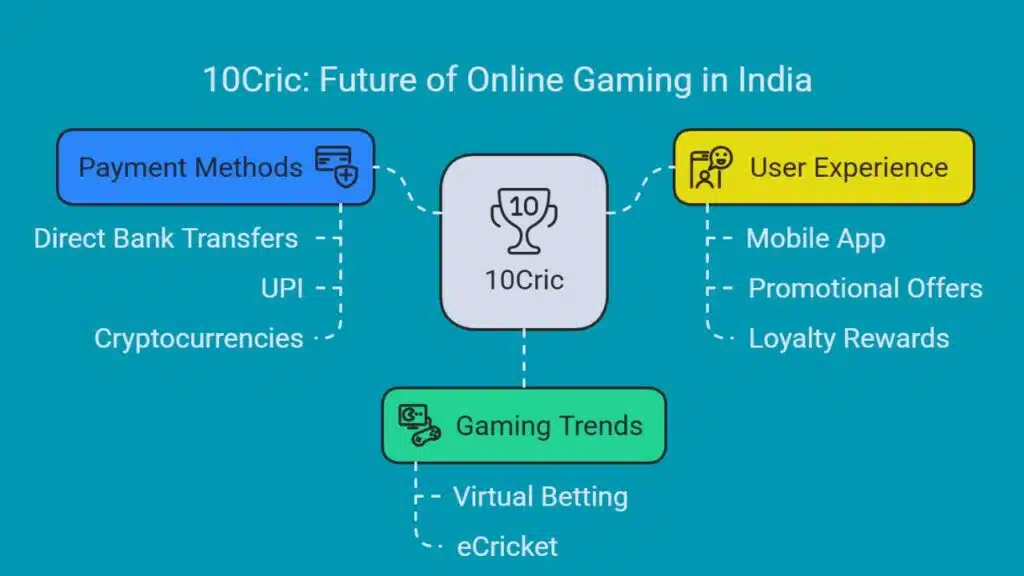 10Cric: Future of Online Gaming in India

Payment Methods

Direct Bank Transfers

UPI

Cryptocurrencies

10

10Cric

User Experience

Mobile App

Promotional Offers

Loyalty Rewards

Gaming Trends

Virtual Betting

eCricket